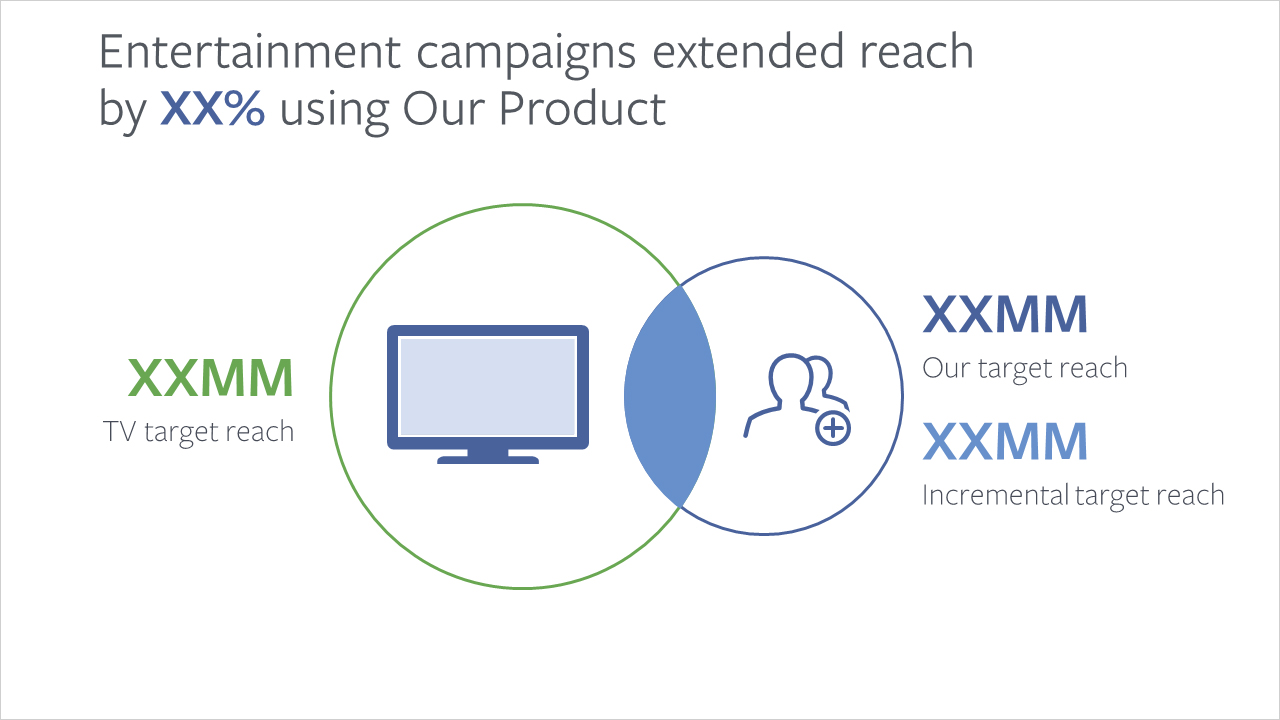 Entertainment campaigns extended reach by XX% using Our Product

XXMM
TV target reach

XXMM
Our target reach

XXMM
Incremental target reach